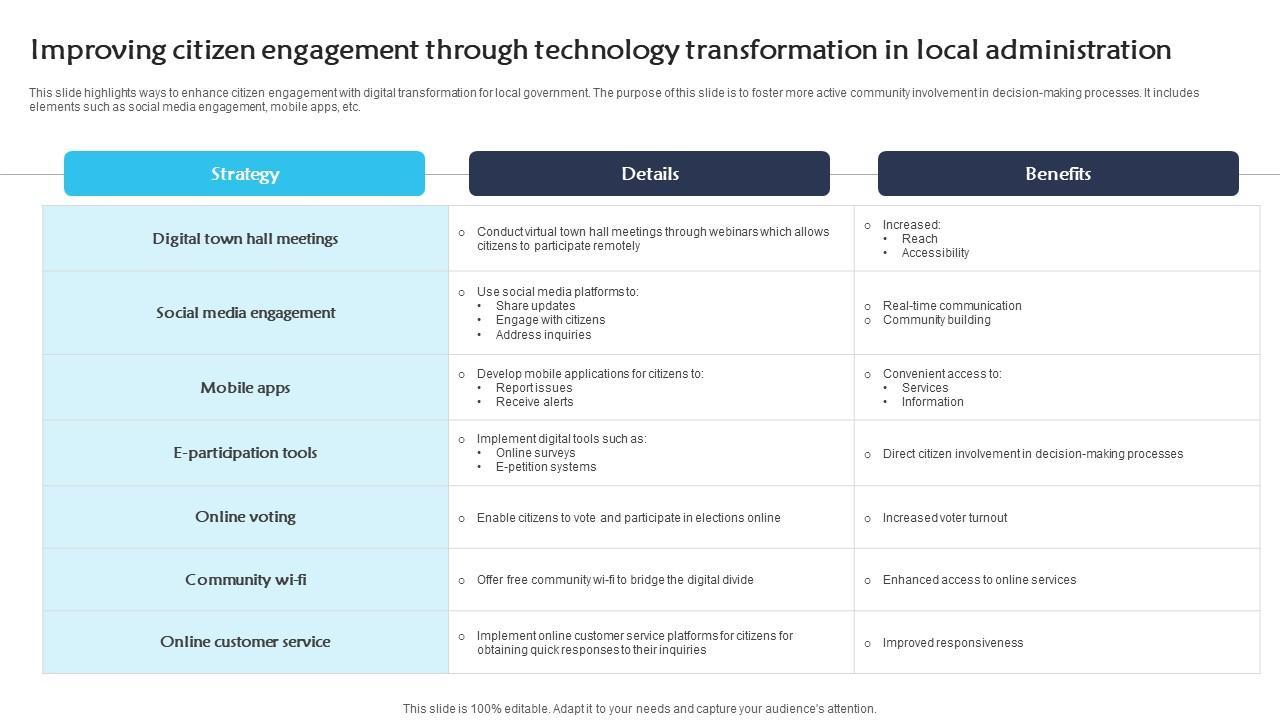 Improving citizen engagement through technology transformation in local administration

This slide highlights ways to enhance citizen engagement with digital transformation for local government. The purpose of this slide is to foster more active community involvement in decision-making processes. It includes elements such as social media engagement, mobile apps, etc.

| Strategy | Details | Benefits |
|---|---|---|
| Digital town hall meetings | ○ Conduct virtual town hall meetings through webinars which allows citizens to participate remotely | ○ Increased: • Reach • Accessibility |
| Social media engagement | ○ Use social media platforms to: • Share updates • Engage with citizens • Address inquiries | ○ Real-time communication ○ Community building |
| Mobile apps | ○ Develop mobile applications for citizens to: • Report issues • Receive alerts | ○ Convenient access to: • Services • Information |
| E-participation tools | ○ Implement digital tools such as: • Online surveys • E-petition systems | ○ Direct citizen involvement in decision-making processes |
| Online voting | ○ Enable citizens to vote and participate in elections online | ○ Increased voter turnout |
| Community wi-fi | ○ Offer free community wi-fi to bridge the digital divide | ○ Enhanced access to online services |
| Online customer service | ○ Implement online customer service platforms for citizens for obtaining quick responses to their inquiries | ○ Improved responsiveness |

This slide is 100% editable. Adapt it to your needs and capture your audience's attention.